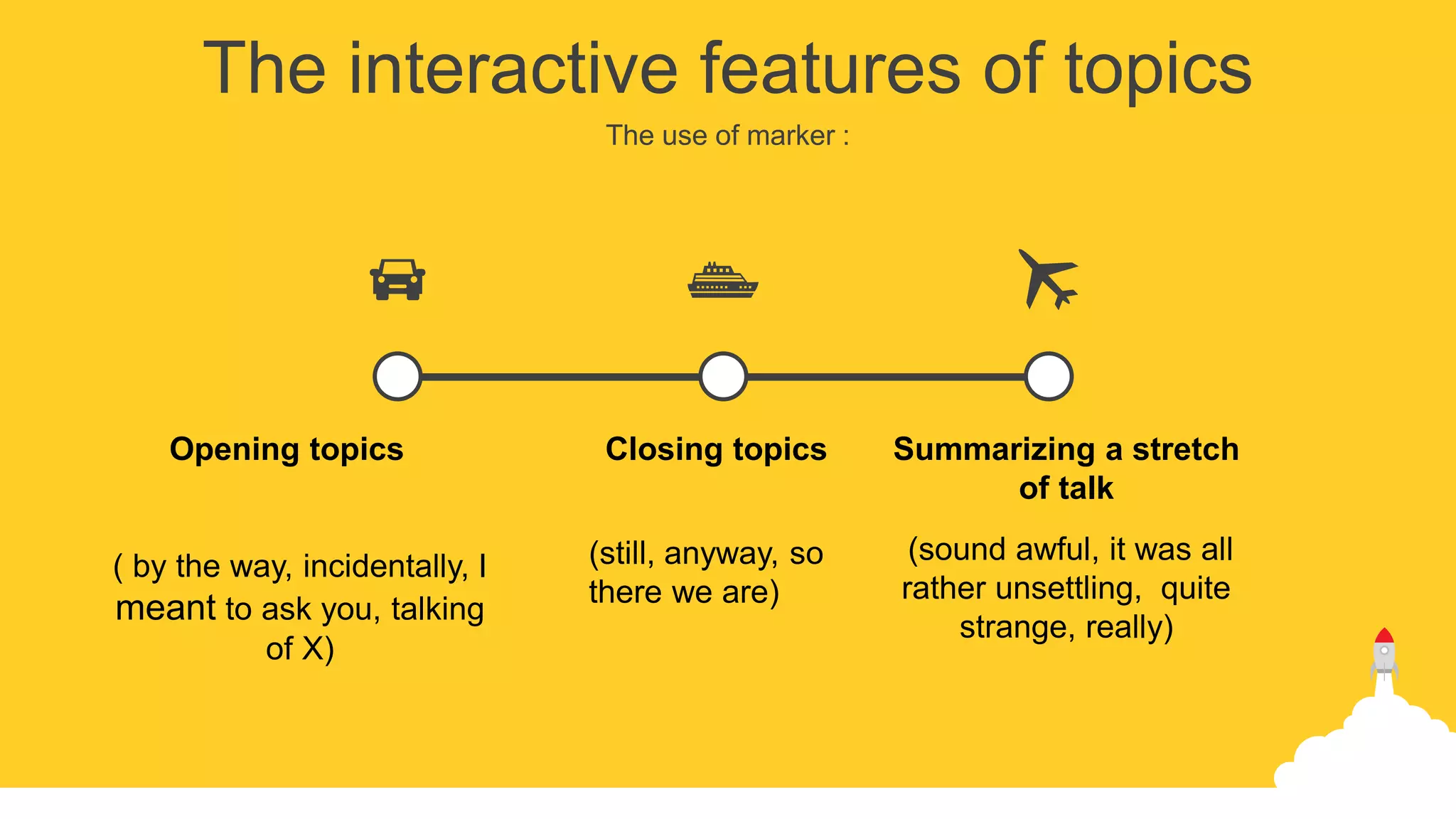 The interactive features of topics

The use of marker :

Opening topics

( by the way, incidentally, I meant to ask you, talking of X)

Closing topics

(still, anyway, so there we are)

Summarizing a stretch of talk

(sound awful, it was all rather unsettling, quite strange, really)